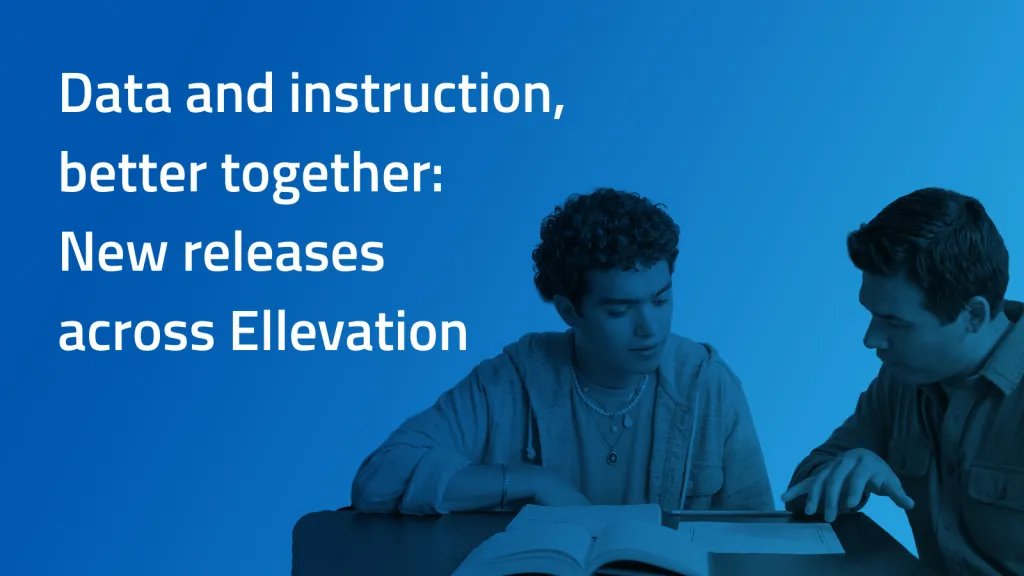 Data and instruction, better together: New releases across Ellevation